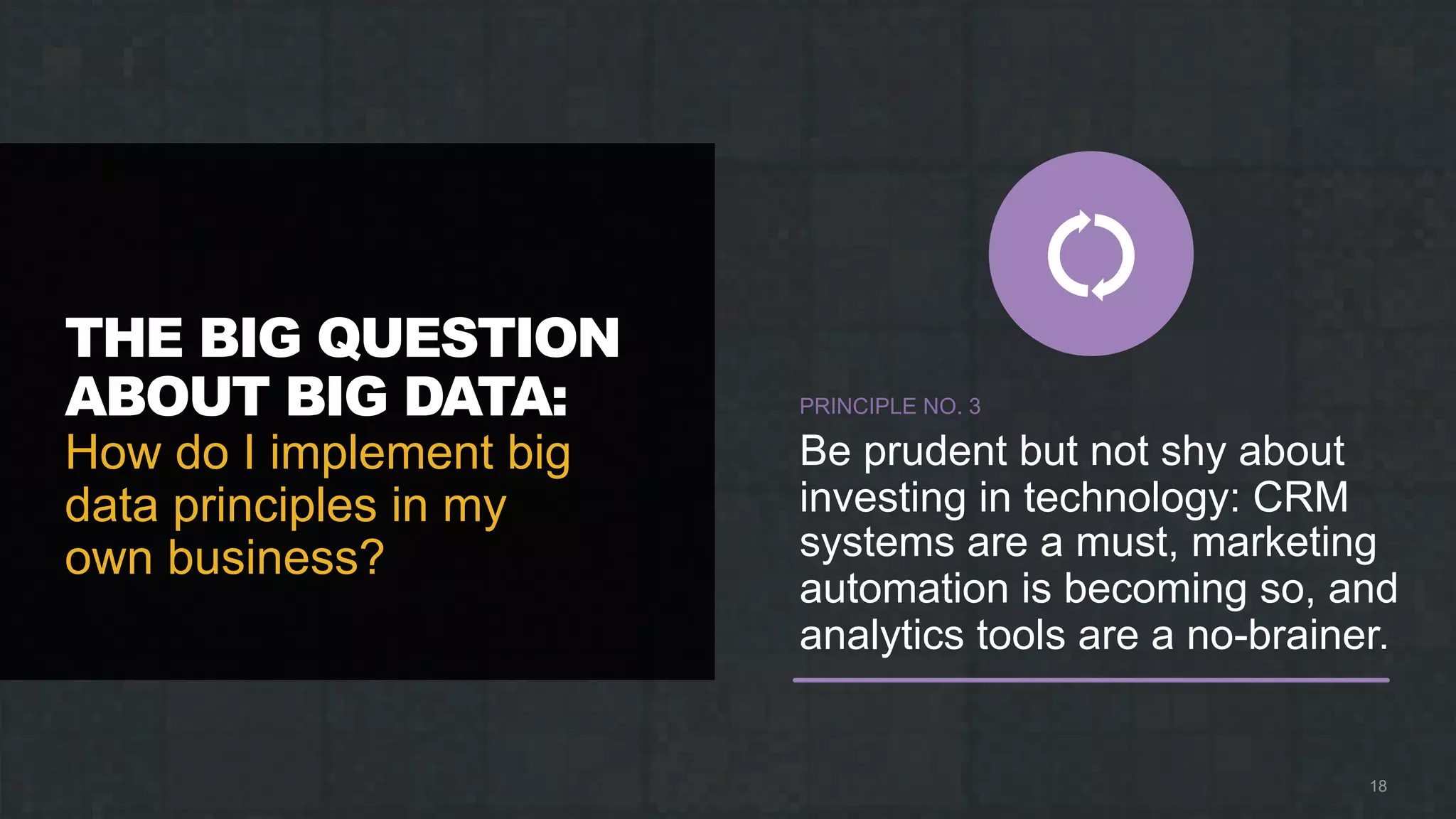 THE BIG QUESTION ABOUT BIG DATA:
How do I implement big data principles in my own business?

PRINCIPLE NO. 3
Be prudent but not shy about investing in technology: CRM systems are a must, marketing automation is becoming so, and analytics tools are a no-brainer.

18